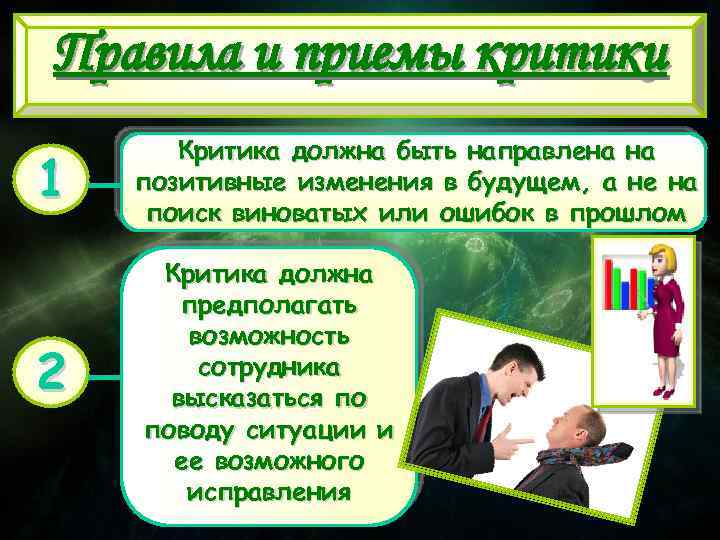 Правила и приемы критики

1

Критика должна быть направлена на позитивные изменения в будущем, а не на поиск виноватых или ошибок в прошлом

2

Критика должна предполагать возможность сотрудника высказаться по поводу ситуации и ее возможного исправления